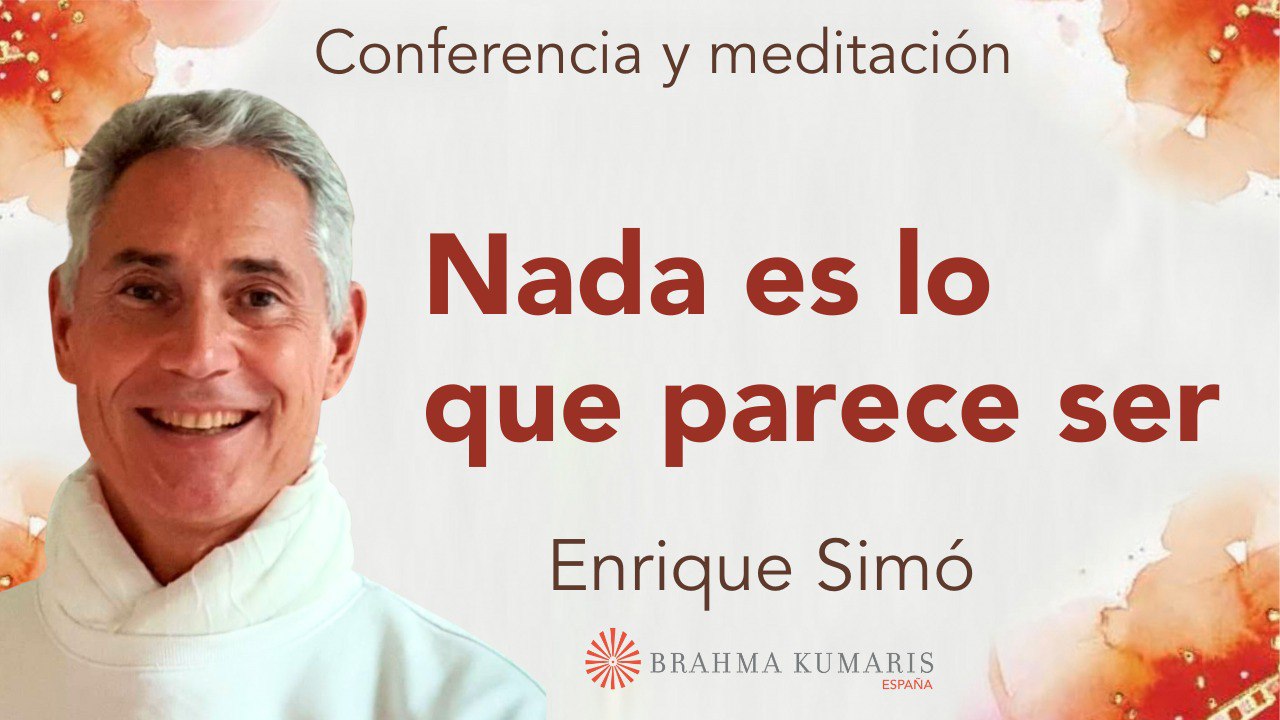 Conferencia y meditación

Nada es lo que parece ser

Enrique Simó

BRAHMA KUMARIS
ESPAÑA